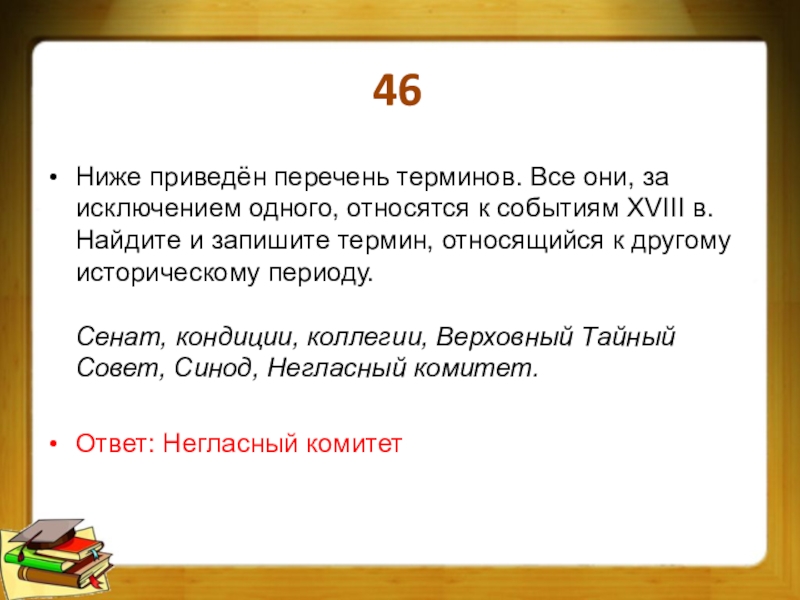 46

• Ниже приведён перечень терминов. Все они, за исключением одного, относятся к событиям XVIII в. Найдите и запишите термин, относящийся к другому историческому периоду.

Сенат, кондиции, коллегии, Верховный Тайный Совет, Синод, Негласный комитет.

• Ответ: Негласный комитет